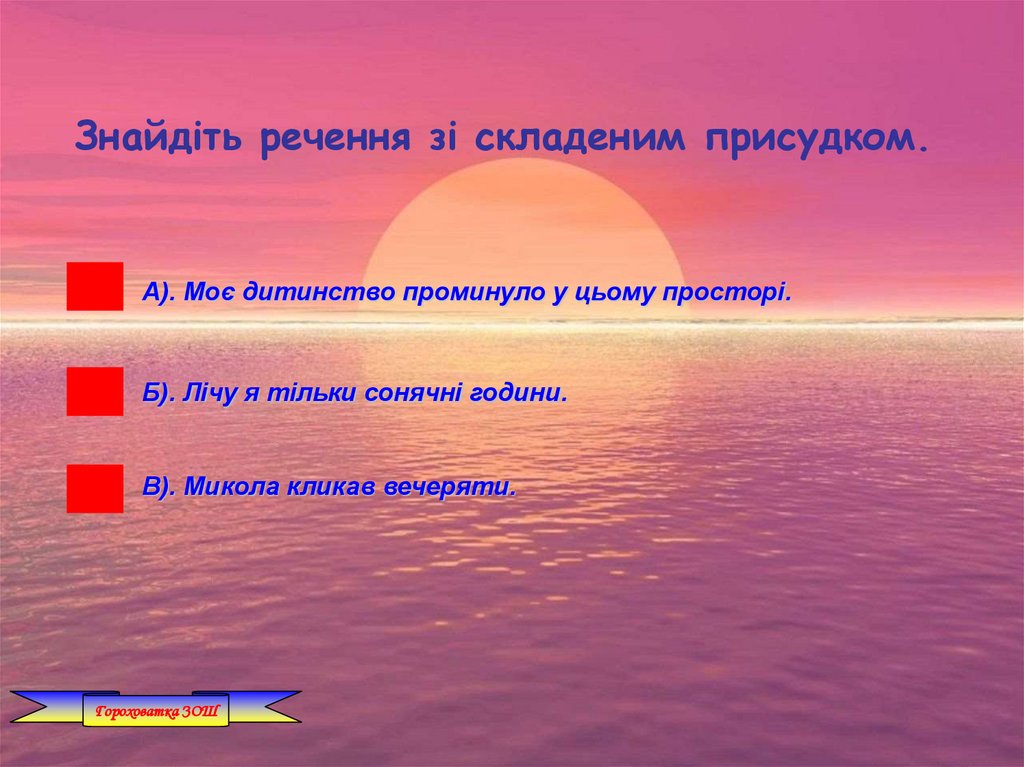 Знайдіть речення зі складеним присудком.

А). Моє дитинство проминуло у цьому просторі.

Б). Лічу я тільки сонячні години.

В). Микола кликав вечеряти.

Гороховатка ЗОШ